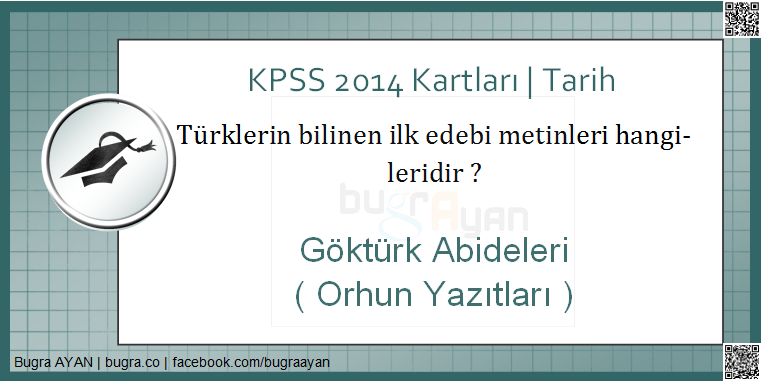 KPSS 2014 Kartları | Tarih

Türklerin bilinen ilk edebi metinleri hangileridir ?

bugrAyan

Göktürk Abideleri
( Orhun Yazıtları )

Bugra AYAN | bugra.co | facebook.com/bugraayan